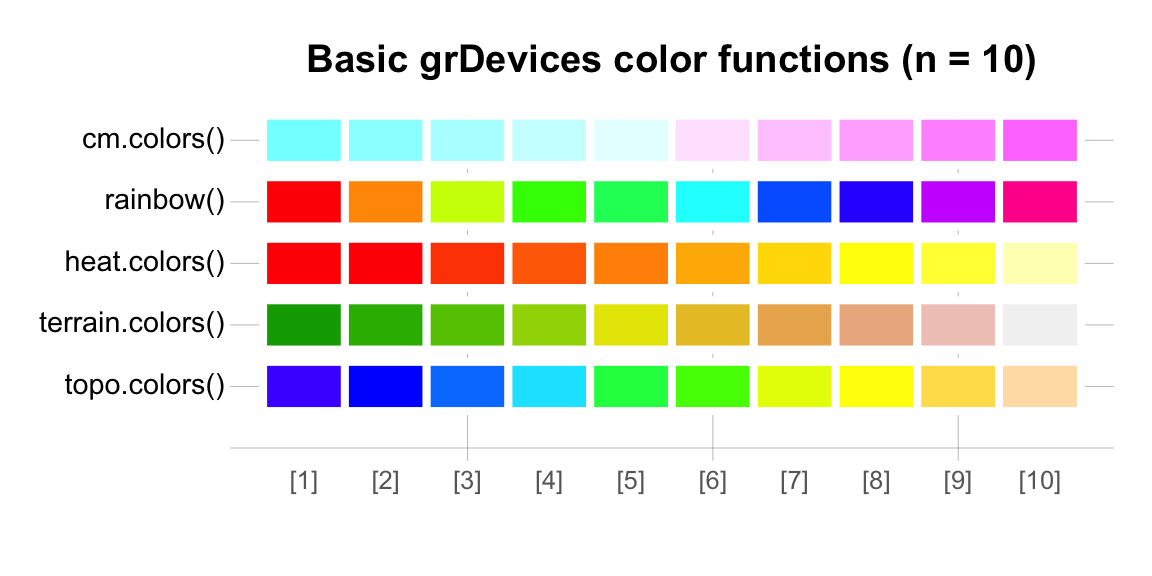 Basic grDevices color functions (n = 10)

cm.colors()
rainbow()
heat.colors()
terrain.colors()
topo.colors()

[1] [2] [3] [4] [5] [6] [7] [8] [9] [10]